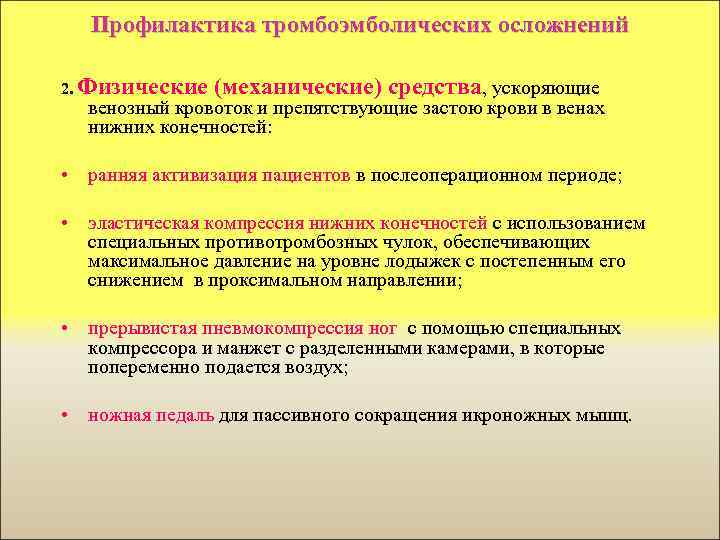 Профилактика тромбоэмболических осложнений

2. Физические (механические) средства, ускоряющие венозный кровоток и препятствующие застою крови в венах нижних конечностей:

• ранняя активизация пациентов в послеоперационном периоде;

• эластическая компрессия нижних конечностей с использованием специальных противотромбозных чулок, обеспечивающих максимальное давление на уровне лодыжек с постепенным его снижением в проксимальном направлении;

• прерывистая пневмокомпрессия ног с помощью специальных компрессора и манжет с разделенными камерами, в которые попеременно подается воздух;

• ножная педаль для пассивного сокращения икроножных мышц.